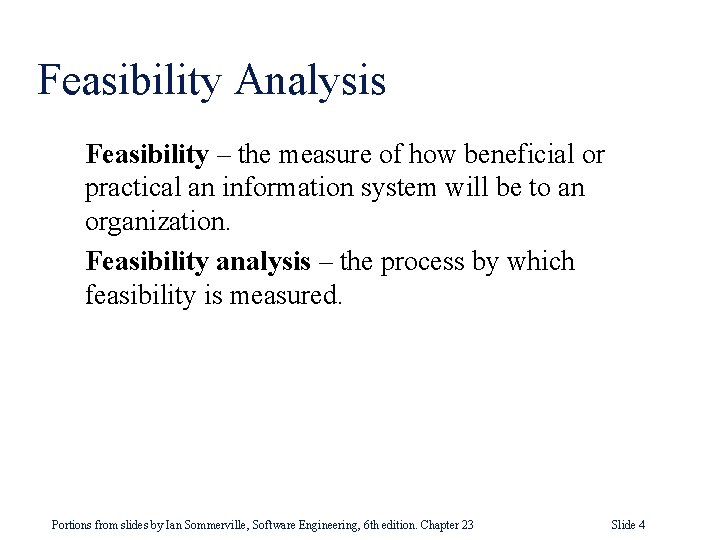 Feasibility Analysis

Feasibility – the measure of how beneficial or practical an information system will be to an organization.

Feasibility analysis – the process by which feasibility is measured.

Portions from slides by Ian Sommerville, Software Engineering, 6th edition. Chapter 23

Slide 4